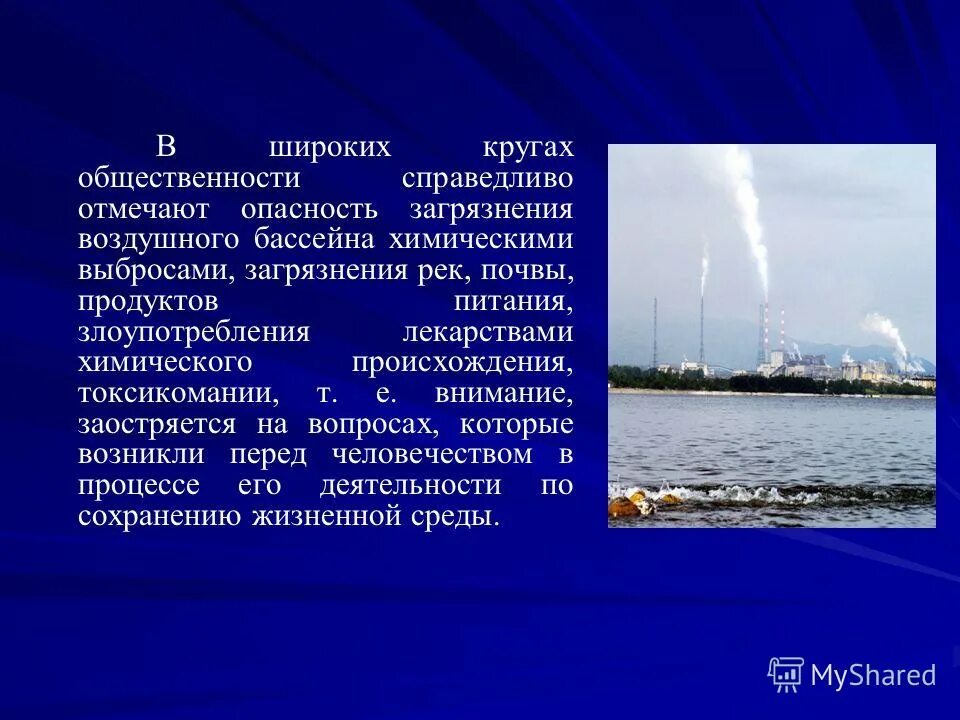 В широких кругах общественности справедливо отмечают опасность загрязнения воздушного бассейна химическими выбросами, загрязнения рек, почвы, продуктов питания, злоупотребления лекарствами химического происхождения, токсикомании, т. е. внимание, заостряется на вопросах, которые возникли перед человечеством в процессе его деятельности по сохранению жизненной среды.

MyShared